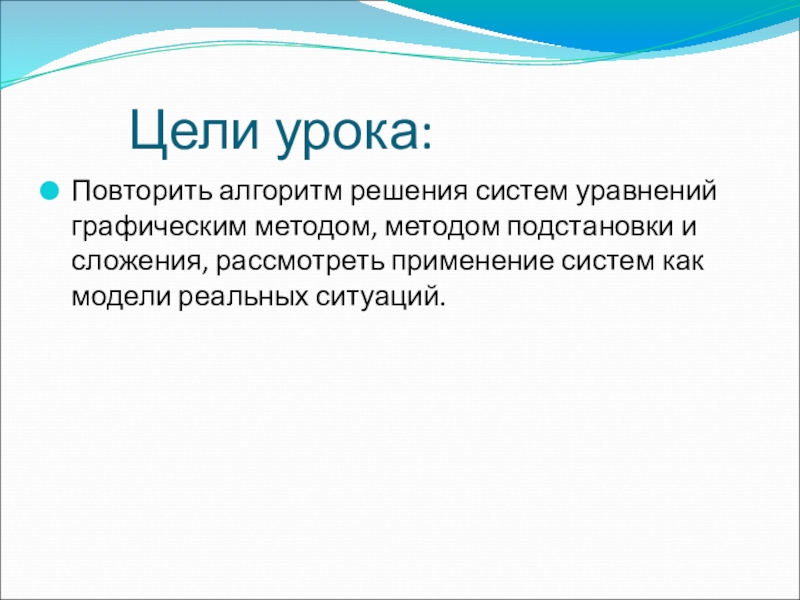 Цели урока:

Повторить алгоритм решения систем уравнений графическим методом, методом подстановки и сложения, рассмотреть применение систем как модели реальных ситуаций.